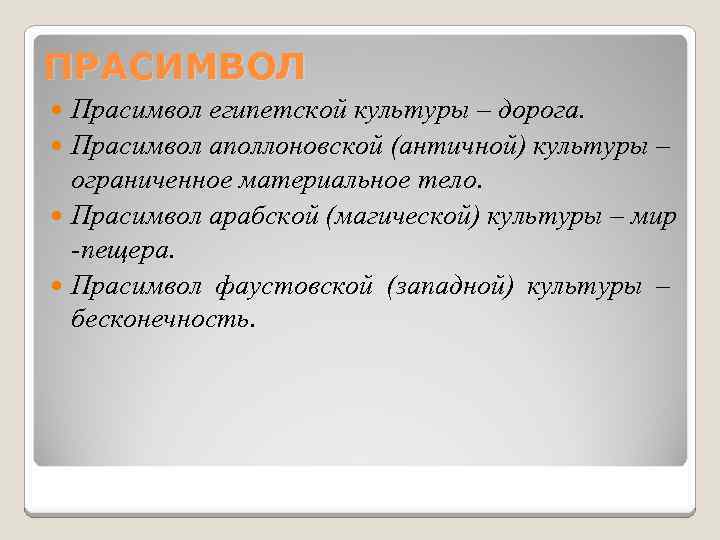 ПРАСИМВОЛ

Прасимвол египетской культуры – дорога.

Прасимвол аполлоновской (античной) культуры – ограниченное материальное тело.

Прасимвол арабской (магической) культуры – мир -пещера.

Прасимвол фаустовской (западной) культуры – бесконечность.